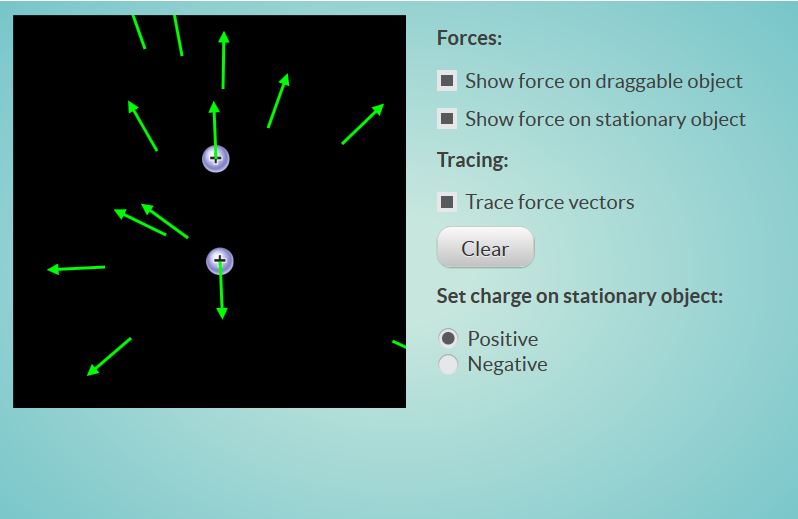 +

+

Forces:

Show force on draggable object

Show force on stationary object

Tracing:

Trace force vectors

Clear

Set charge on stationary object:

Positive
Negative